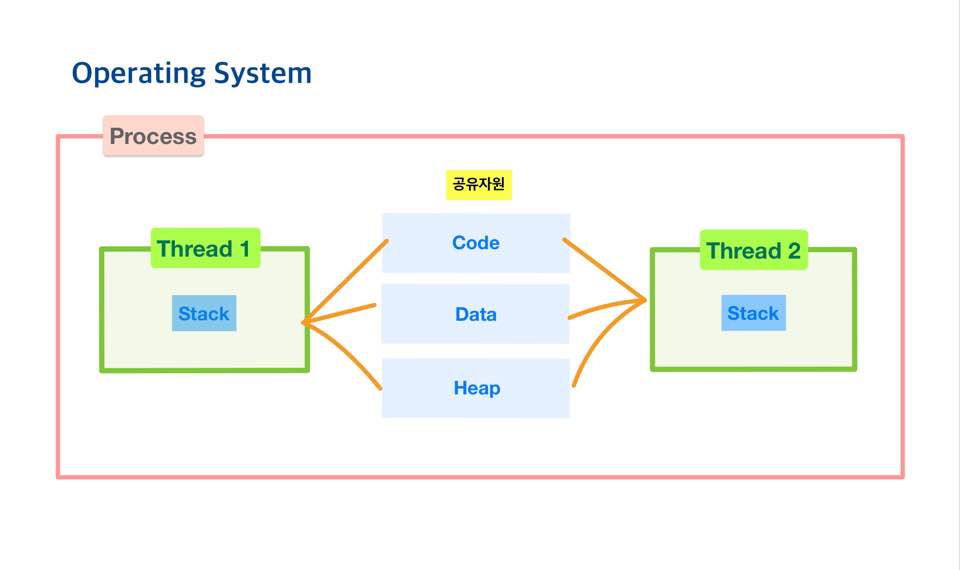 Operating System

Process

공유자원

Thread 1

Stack

Code

Data

Heap

Thread 2

Stack